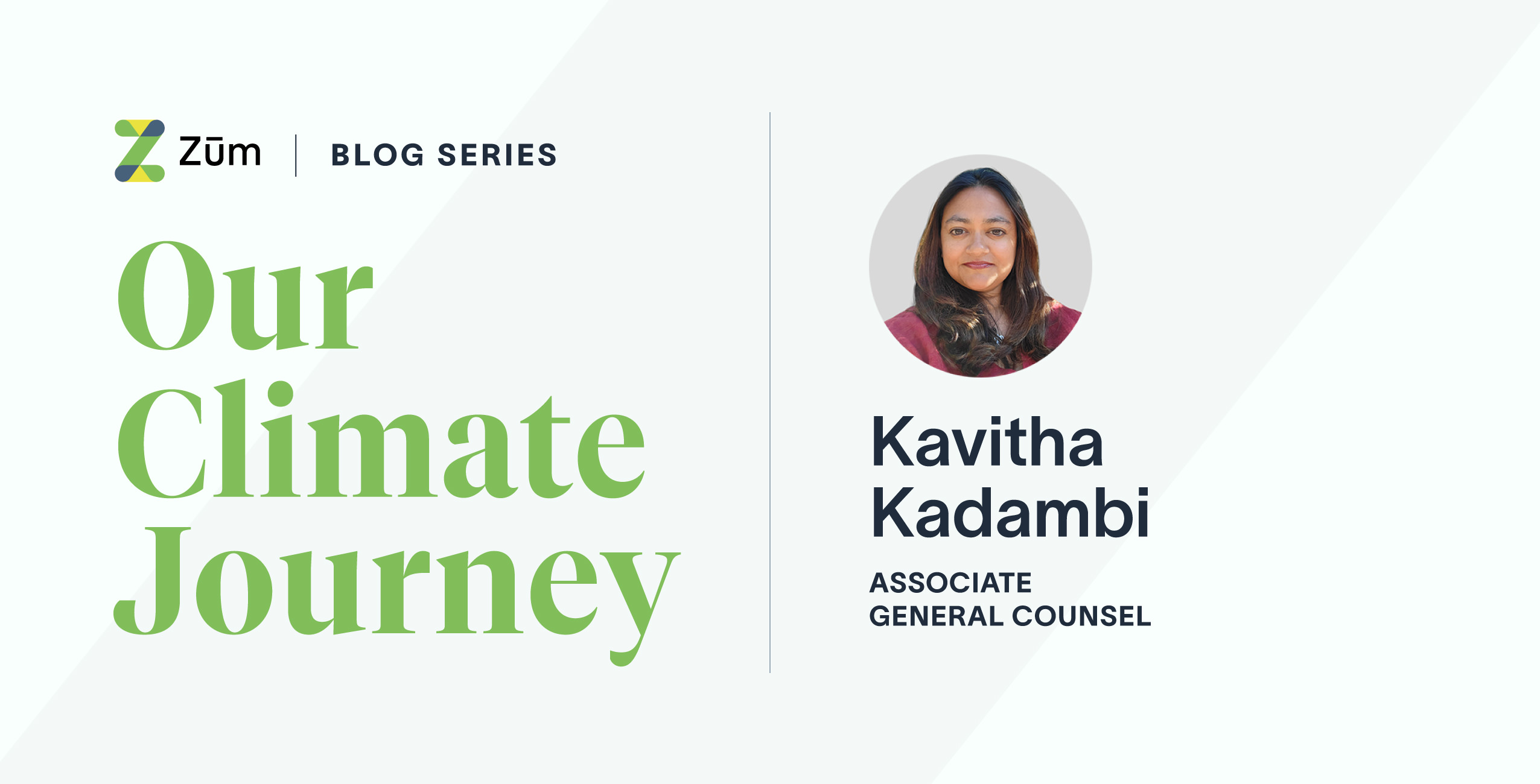 Zūm | BLOG SERIES

Our Climate Journey

Kavitha Kadambi

ASSOCIATE GENERAL COUNSEL